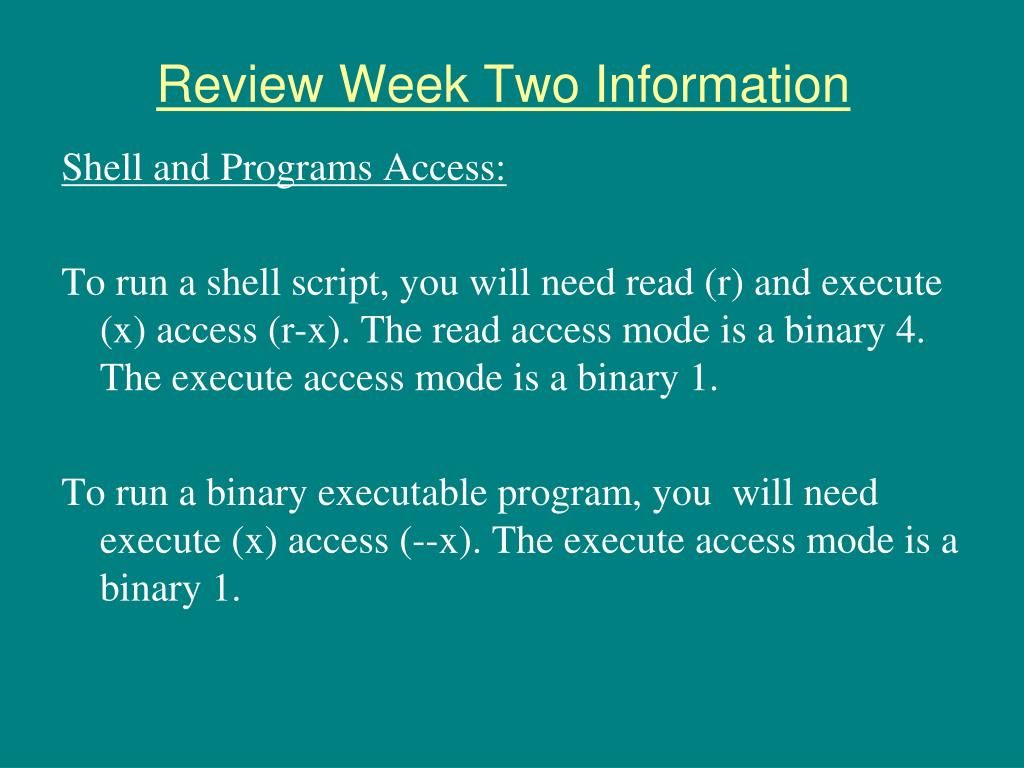 Review Week Two Information

Shell and Programs Access:

To run a shell script, you will need read (r) and execute (x) access (r-x). The read access mode is a binary 4. The execute access mode is a binary 1.

To run a binary executable program, you will need execute (x) access (--x). The execute access mode is a binary 1.